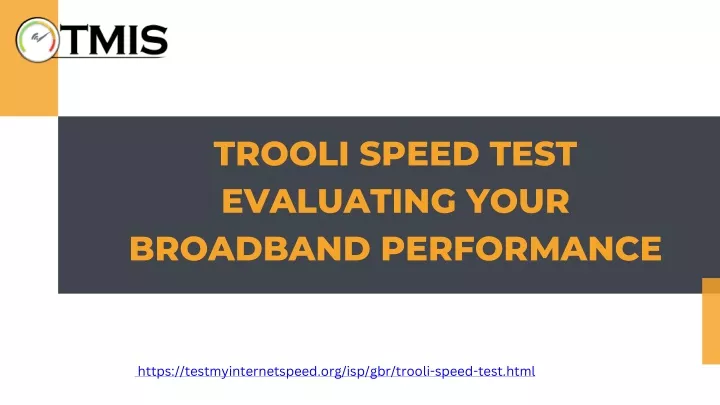 TMIS

TROOLI SPEED TEST EVALUATING YOUR BROADBAND PERFORMANCE

https://testmyinternetspeed.org/isp/gbr/trooli-speed-test.html